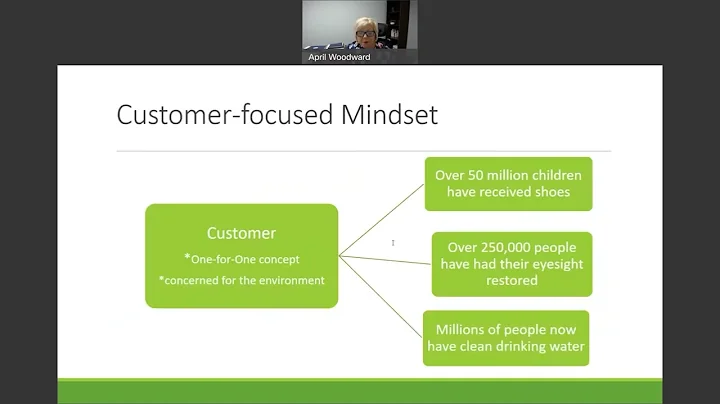 April Woodward

Customer-focused Mindset

Customer
*One-for-One concept
*concerned for the environment

Over 50 million children have received shoes

Over 250,000 people have had their eyesight restored

Millions of people now have clean drinking water